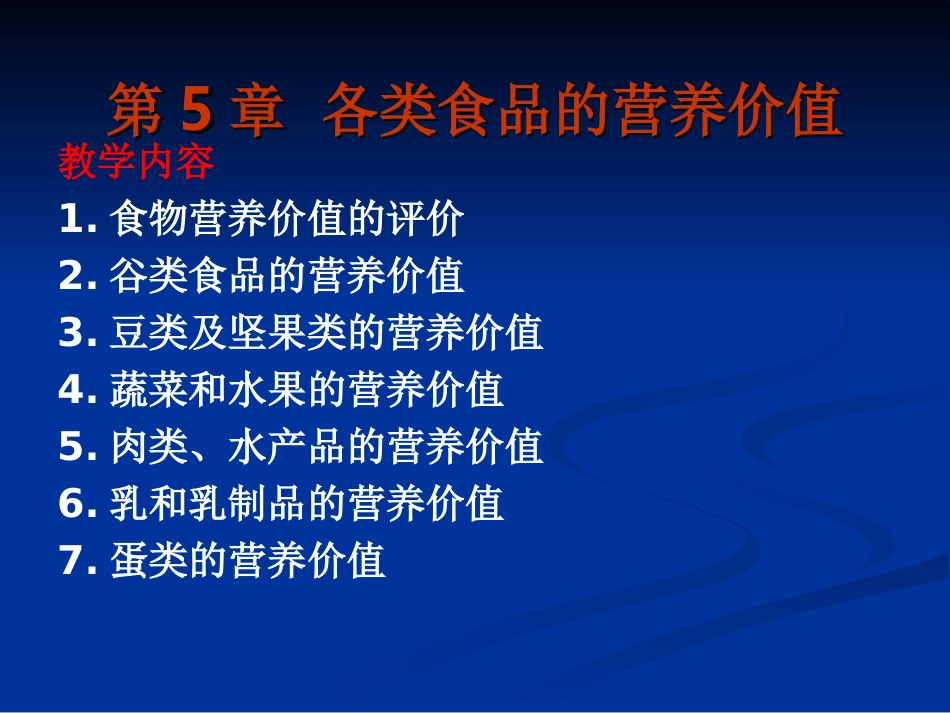 第 5 章 各类食品的营养价值

教学内容

1. 食物营养价值的评价
2. 谷类食品的营养价值
3. 豆类及坚果类的营养价值
4. 蔬菜和水果的营养价值
5. 肉类、水产品的营养价值
6. 乳和乳制品的营养价值
7. 蛋类的营养价值